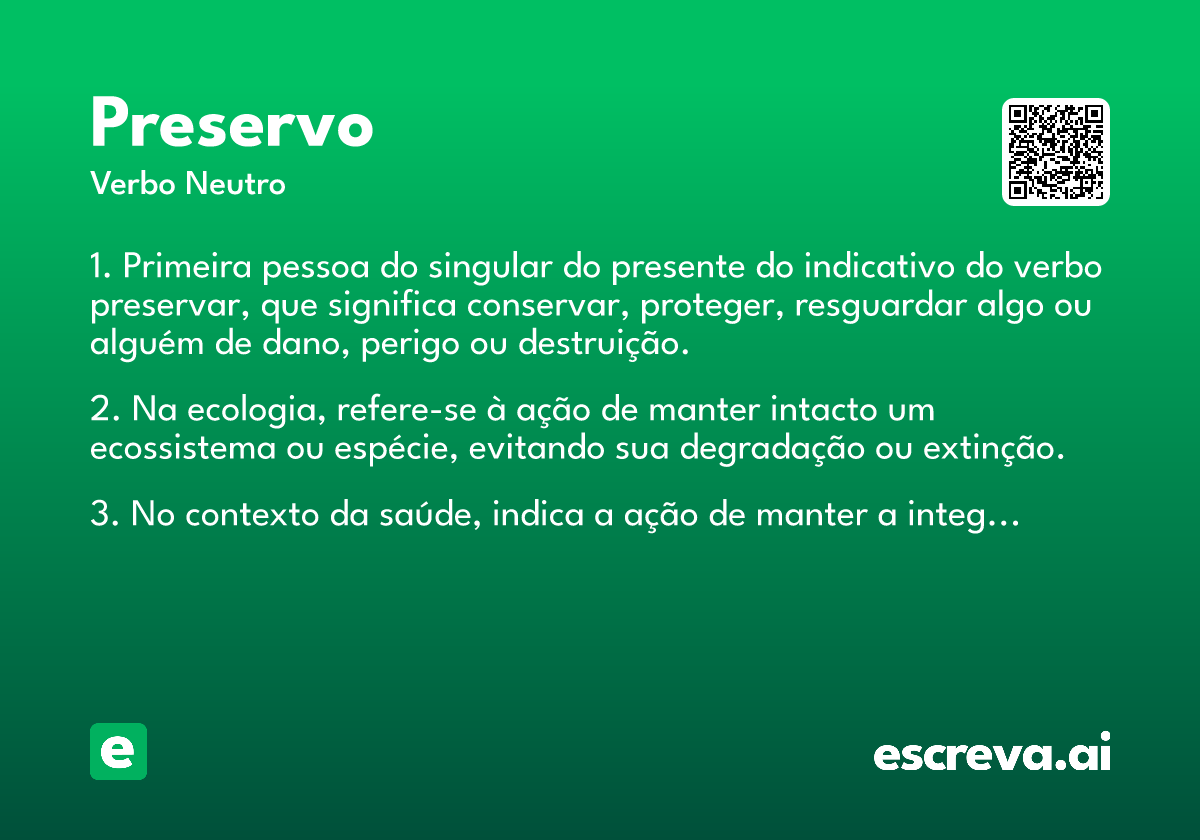 Preservo
Verbo Neutro

1. Primeira pessoa do singular do presente do indicativo do verbo preservar, que significa conservar, proteger, resguardar algo ou alguém de dano, perigo ou destruição.

2. Na ecologia, refere-se à ação de manter intacto um ecossistema ou espécie, evitando sua degradação ou extinção.

3. No contexto da saúde, indica a ação de manter a integ...

e

escreva.ai